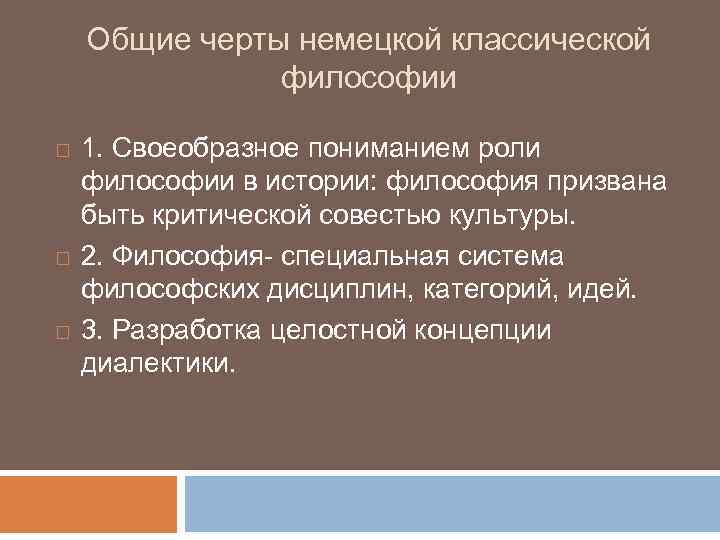 Общие черты немецкой классической философии

1. Своеобразное пониманием роли философии в истории: философия призвана быть критической совестью культуры.

2. Философия- специальная система философских дисциплин, категорий, идей.

3. Разработка целостной концепции диалектики.